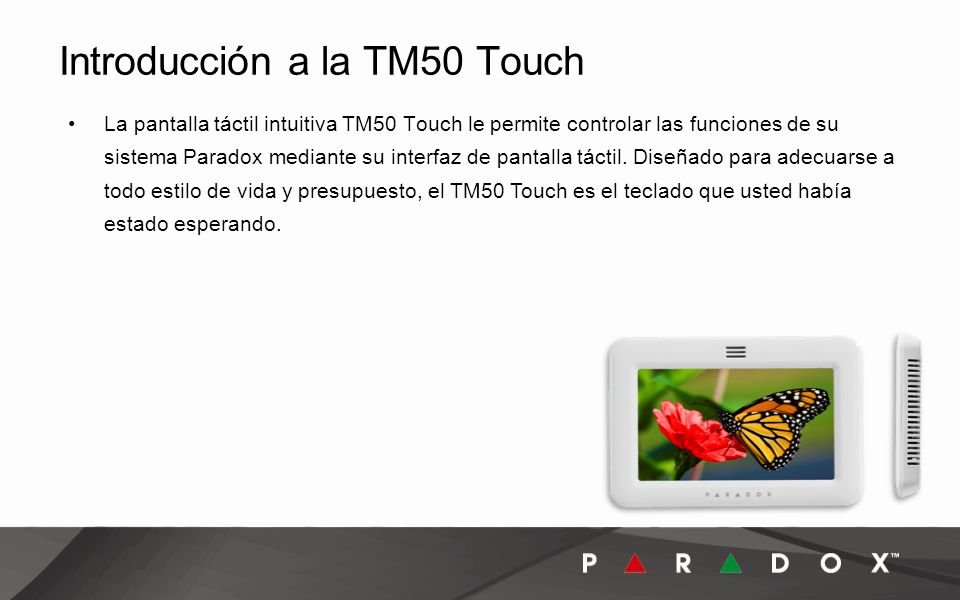 Introducción a la TM50 Touch

• La pantalla táctil intuitiva TM50 Touch le permite controlar las funciones de su sistema Paradox mediante su interfaz de pantalla táctil. Diseñado para adecuarse a todo estilo de vida y presupuesto, el TM50 Touch es el teclado que usted había estado esperando.

PARADOX

PARADOX™